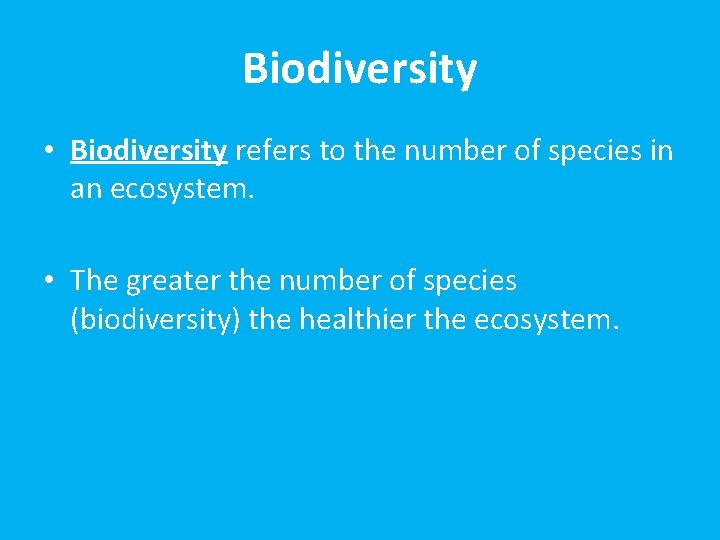 Biodiversity

• Biodiversity refers to the number of species in an ecosystem.

• The greater the number of species (biodiversity) the healthier the ecosystem.